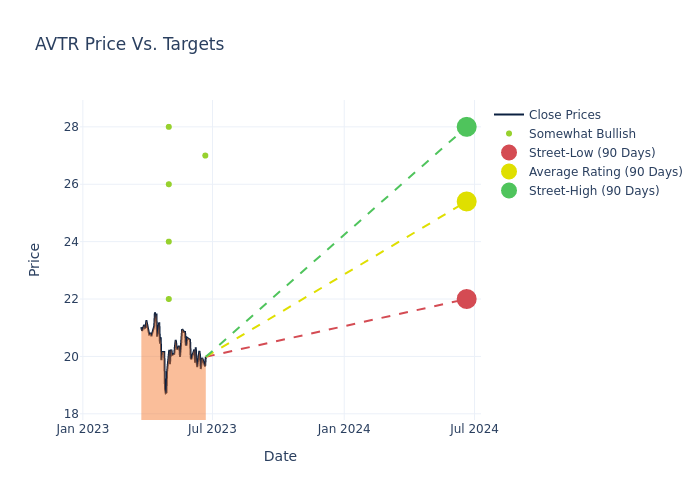 AVTR Price Vs. Targets

Price

28
26
24
22
20
18

Jan 2023
Jul 2023
Jan 2024
Jul 2024

Date

Close Prices
Somewhat Bullish
Street-Low (90 Days)
Average Rating (90 Days)
Street-High (90 Days)